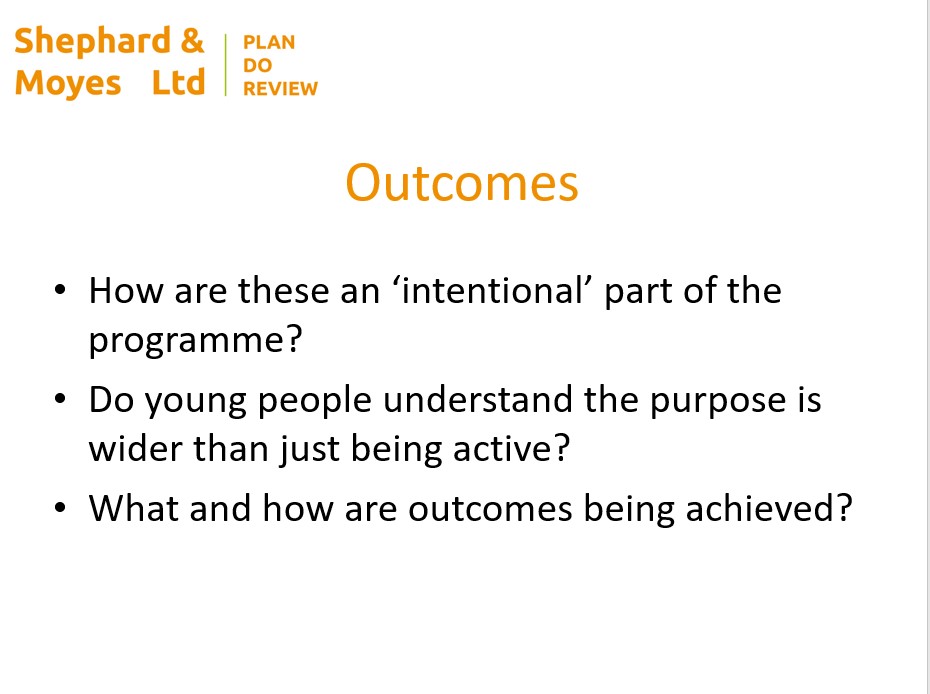 Shephard & Moyes Ltd

PLAN
DO
REVIEW

Outcomes

• How are these an ‘intentional’ part of the programme?
• Do young people understand the purpose is wider than just being active?
• What and how are outcomes being achieved?